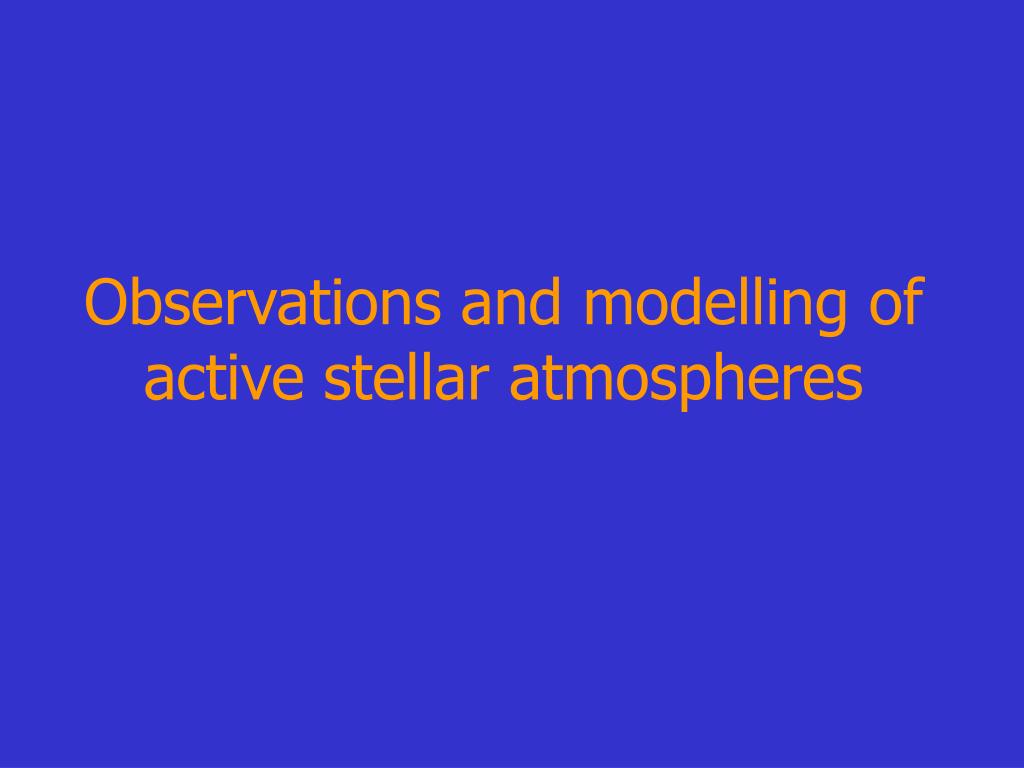 Observations and modelling of active stellar atmospheres